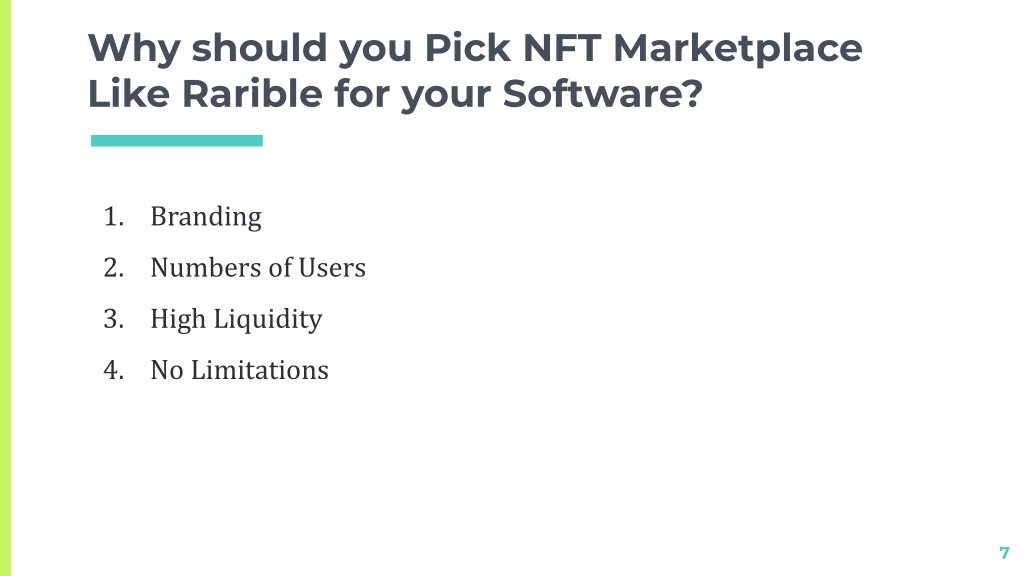 Why should you Pick NFT Marketplace Like Rarible for your Software?

1. Branding
2. Numbers of Users
3. High Liquidity
4. No Limitations

7